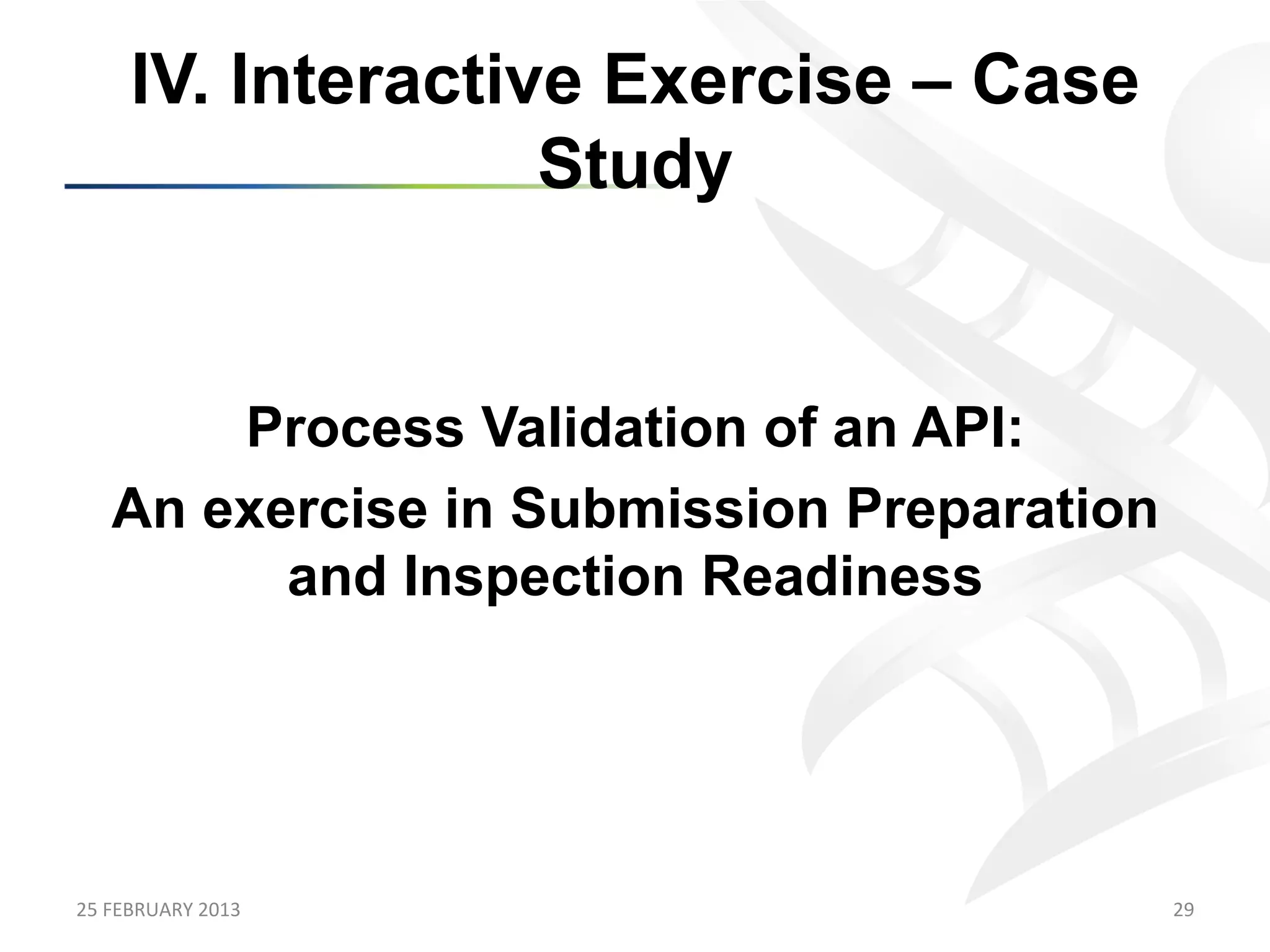 IV. Interactive Exercise – Case Study

Process Validation of an API:

An exercise in Submission Preparation and Inspection Readiness

25 FEBRUARY 2013

29